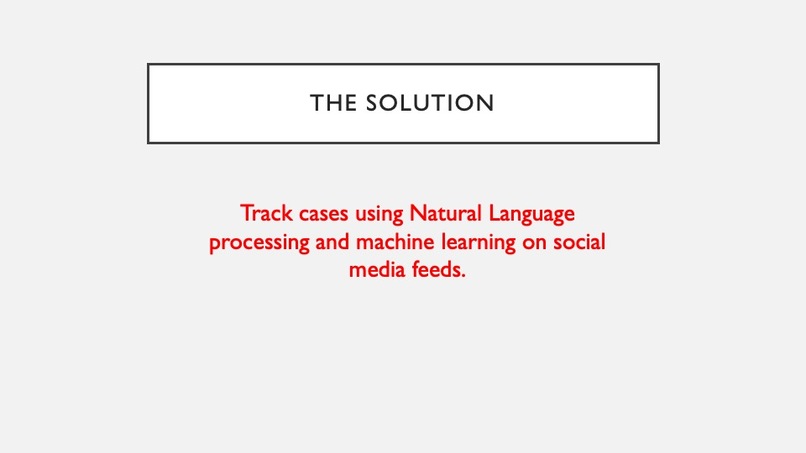 THE SOLUTION

Track cases using Natural Language processing and machine learning on social media feeds.